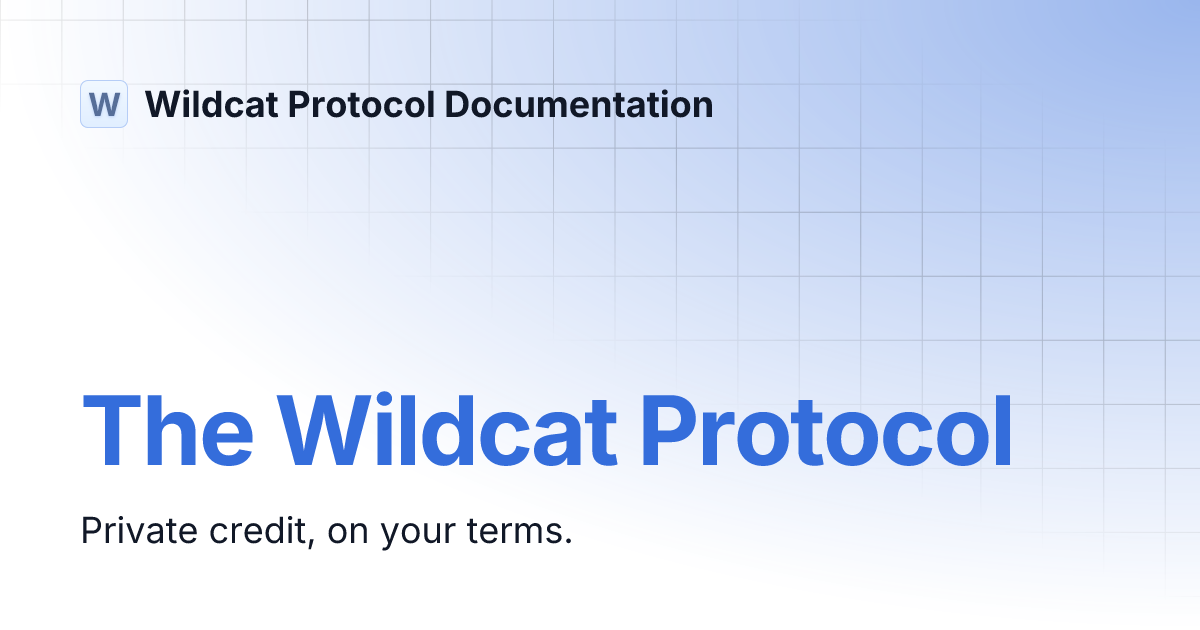 W Wildcat Protocol Documentation

The Wildcat Protocol

Private credit, on your terms.